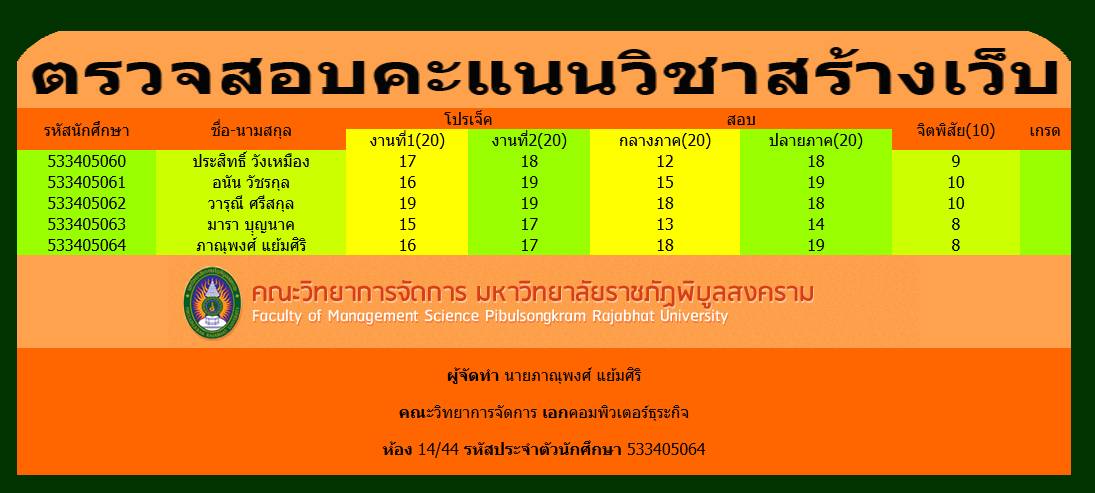 ตรวจสอบคะแนนวิชาสร้างเว็บ

| รหัสนักศึกษา | ชื่อ-นามสกุล | โปรเจ็ค งานที่1(20) | โปรเจ็ค งานที่2(20) | สอบ กลางภาค(20) | สอบ ปลายภาค(20) | จิตพิสัย(10) | เกรด |
|---|---|---|---|---|---|---|---|
| 533405060 | ประสิทธิ์ วังเหมือง | 17 | 18 | 12 | 18 | 9 | |
| 533405061 | อนัน วัชรกุล | 16 | 19 | 15 | 19 | 10 | |
| 533405062 | วารุณี ศรีสกุล | 19 | 19 | 18 | 18 | 10 | |
| 533405063 | มารา บุญนาค | 15 | 17 | 13 | 14 | 8 | |
| 533405064 | ภาณุพงศ์ แย้มศิริ | 16 | 17 | 18 | 19 | 8 | |

คณะวิทยาการจัดการ มหาวิทยาลัยราชภัฏพิบูลสงคราม
Faculty of Management Science Pibulsongkram Rajabhat University

ผู้จัดทำ นายภาณุพงศ์ แย้มศิริ

คณะวิทยาการจัดการ เอกคอมพิวเตอร์ธุรกิจ

ห้อง 14/44 รหัสประจำตัวนักศึกษา 533405064